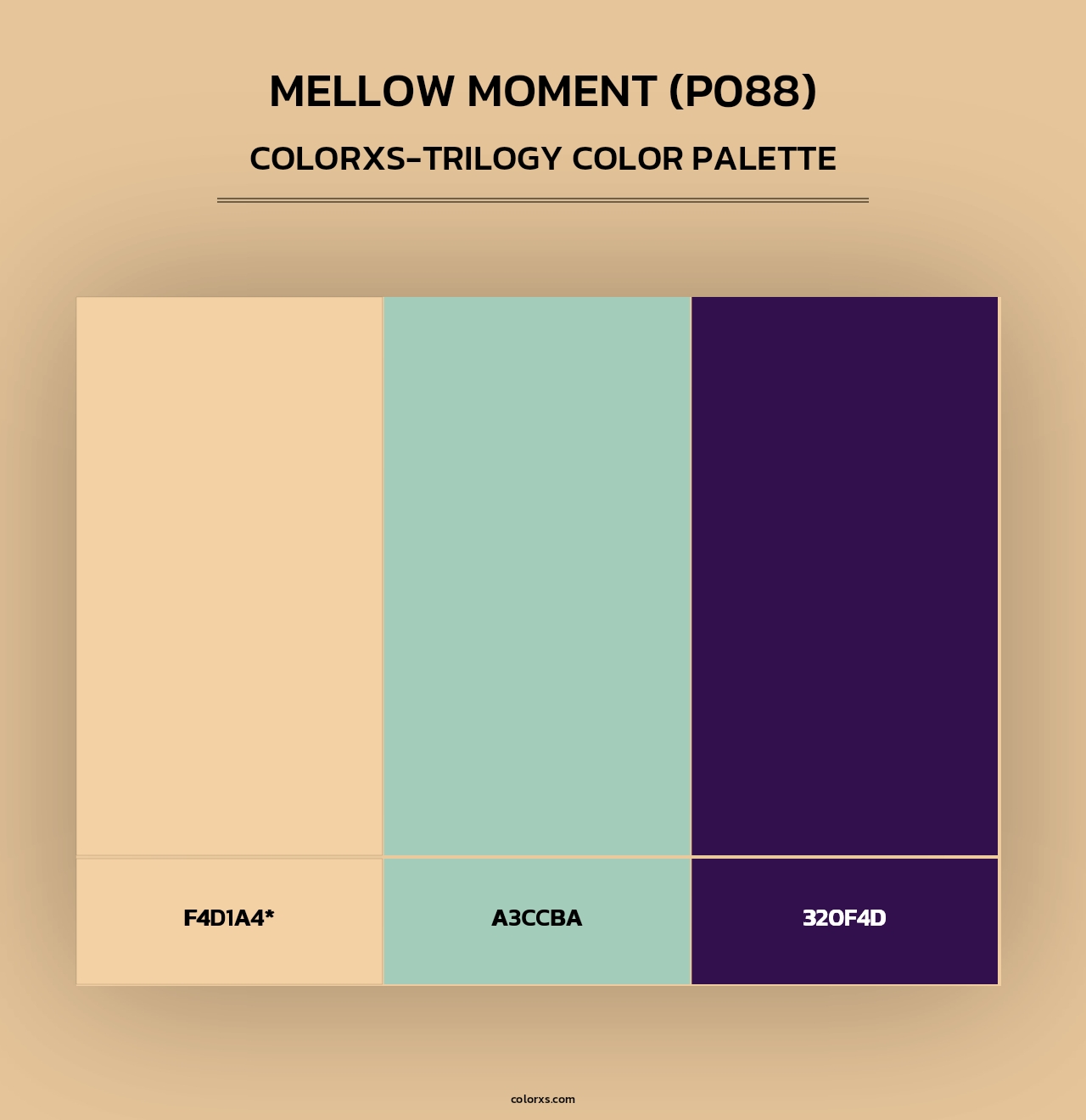 MELLOW MOMENT (P088)

COLORXS-TRILOGY COLOR PALETTE

F4D1A4*

A3CCBA

320F4D

colorxs.com